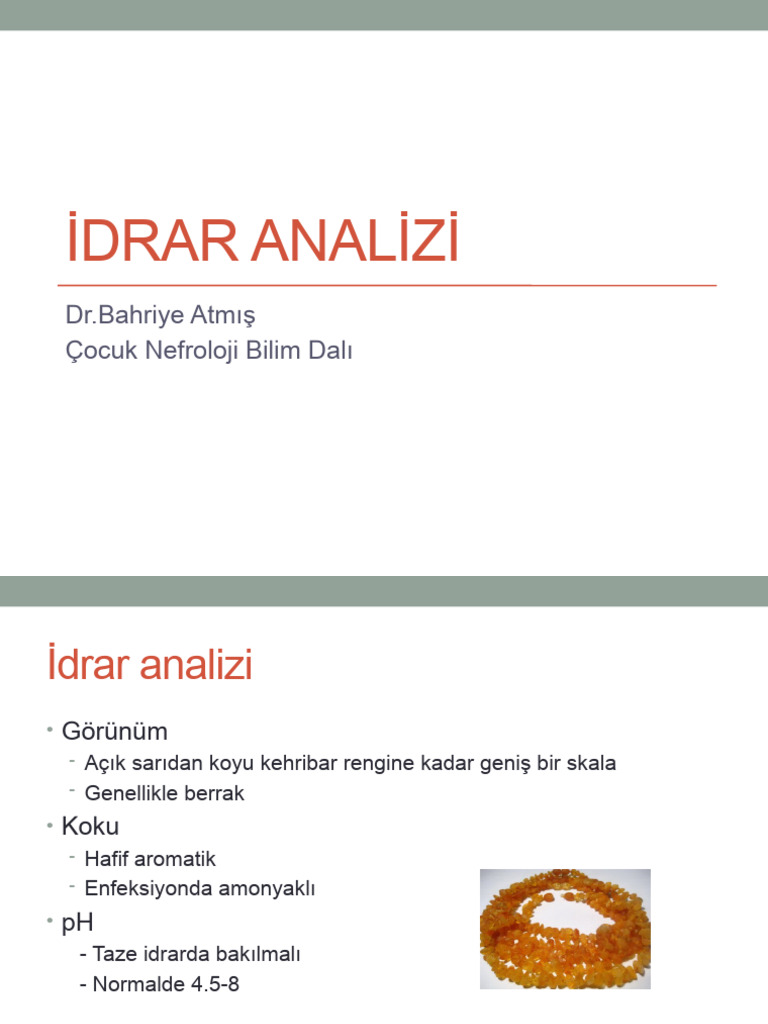 İDRAR ANALİZİ

Dr.Bahriye Atmış
Çocuk Nefroloji Bilim Dalı

İdrar analizi

• Görünüm
- Açık sarıdan koyu kehribar rengine kadar geniş bir skala
- Genellikle berrak
• Koku
- Hafif aromatik
- Enfeksiyonda amonyaklı
• pH
- Taze idrarda bakılmalı
- Normalde 4.5-8